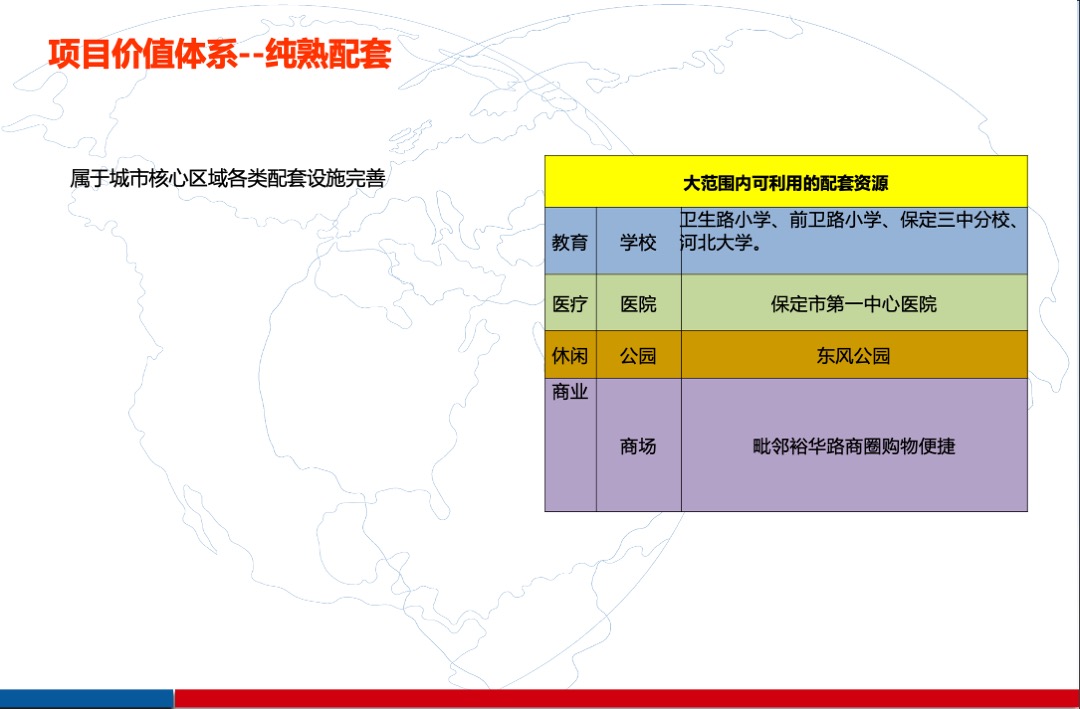 项目价值体系--纯熟配套

属于城市核心区域各类配套设施完善

| 大范围内可利用的配套资源 | | |
|---|---|---|
| 教育 | 学校 | 卫生路小学、前卫路小学、保定三中分校、河北大学。 |
| 医疗 | 医院 | 保定市第一中心医院 |
| 休闲 | 公园 | 东风公园 |
| 商业 | 商场 | 毗邻裕华路商圈购物便捷 |